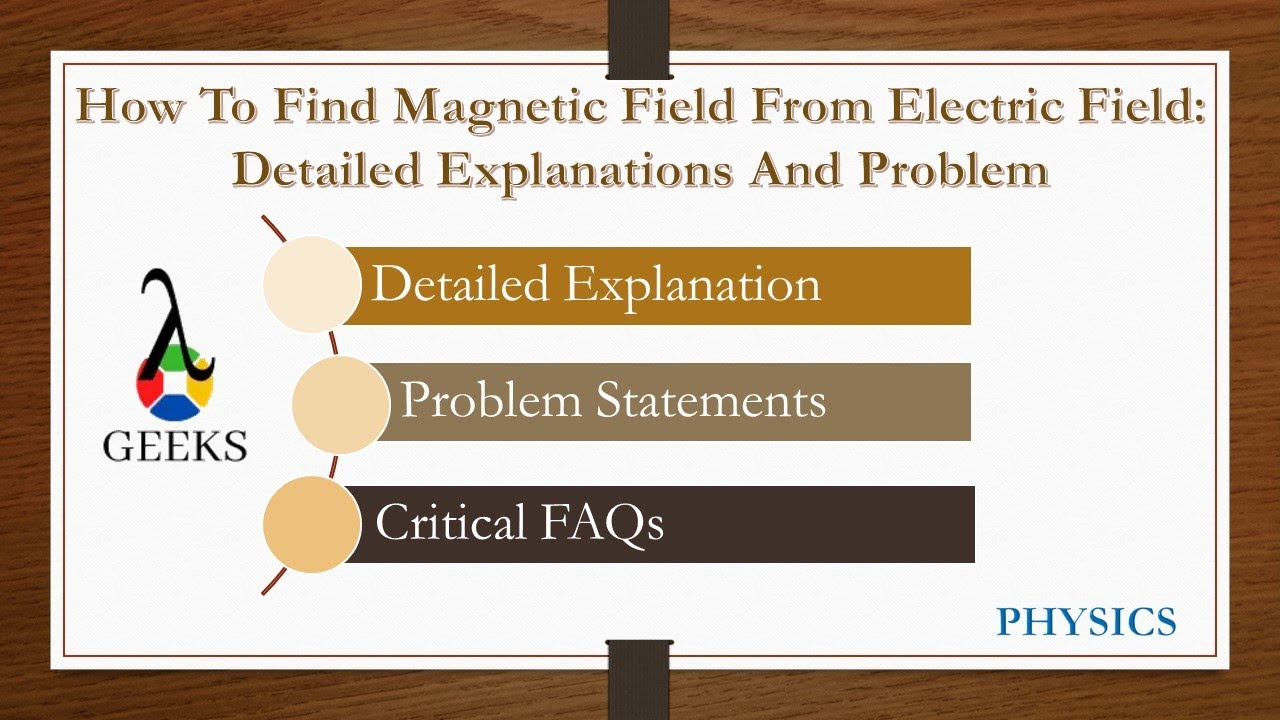 How To Find Magnetic Field From Electric Field: Detailed Explanations And Problem

λ
GEEKS

Detailed Explanation

Problem Statements

Critical FAQs

PHYSICS